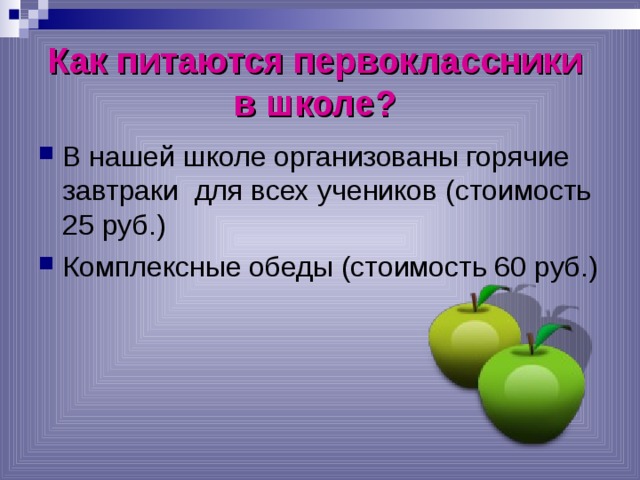 Как питаются первоклассники в школе?

В нашей школе организованы горячие завтраки  для всех учеников (стоимость 25 руб.)

Комплексные обеды (стоимость 60 руб.)